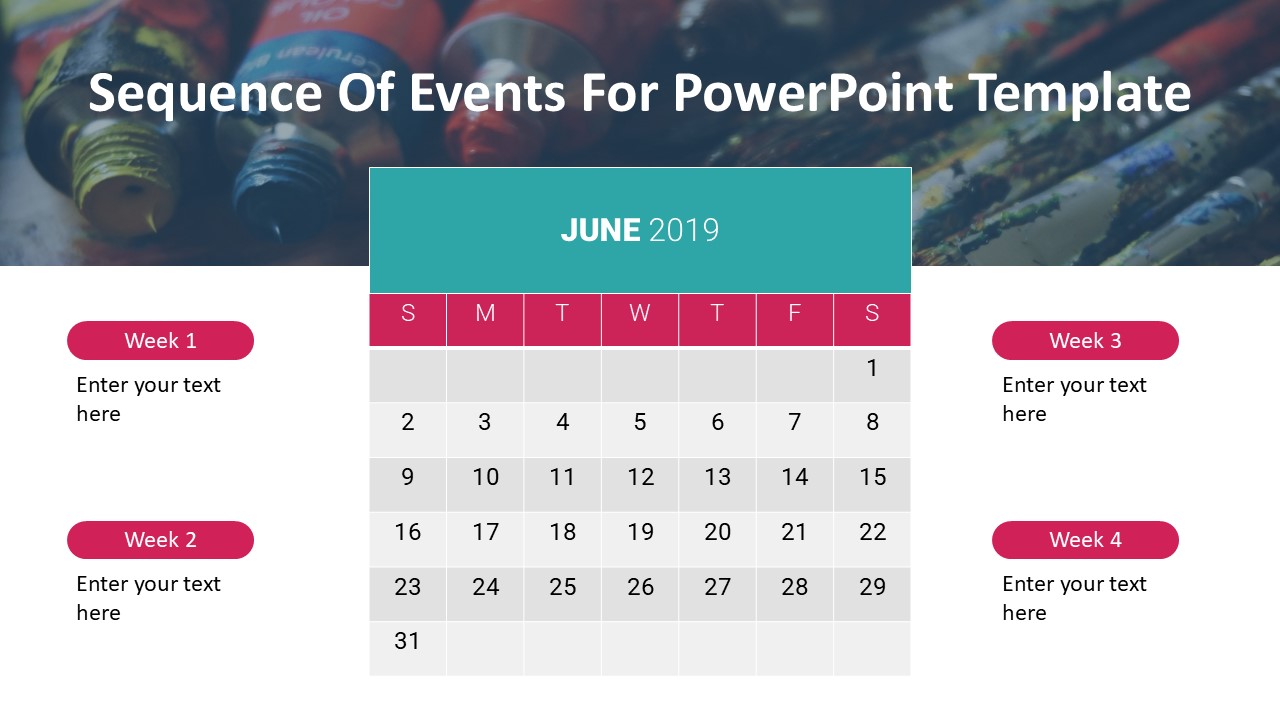 Sequence Of Events For PowerPoint Template

Week 1
Enter your text here

Week 2
Enter your text here

JUNE 2019

| S | M | T | W | T | F | S |
|---|---|---|---|---|---|---|
| | | | | | | 1 |
| 2 | 3 | 4 | 5 | 6 | 7 | 8 |
| 9 | 10 | 11 | 12 | 13 | 14 | 15 |
| 16 | 17 | 18 | 19 | 20 | 21 | 22 |
| 23 | 24 | 25 | 26 | 27 | 28 | 29 |
| 31 | | | | | | |

Week 3
Enter your text here

Week 4
Enter your text here